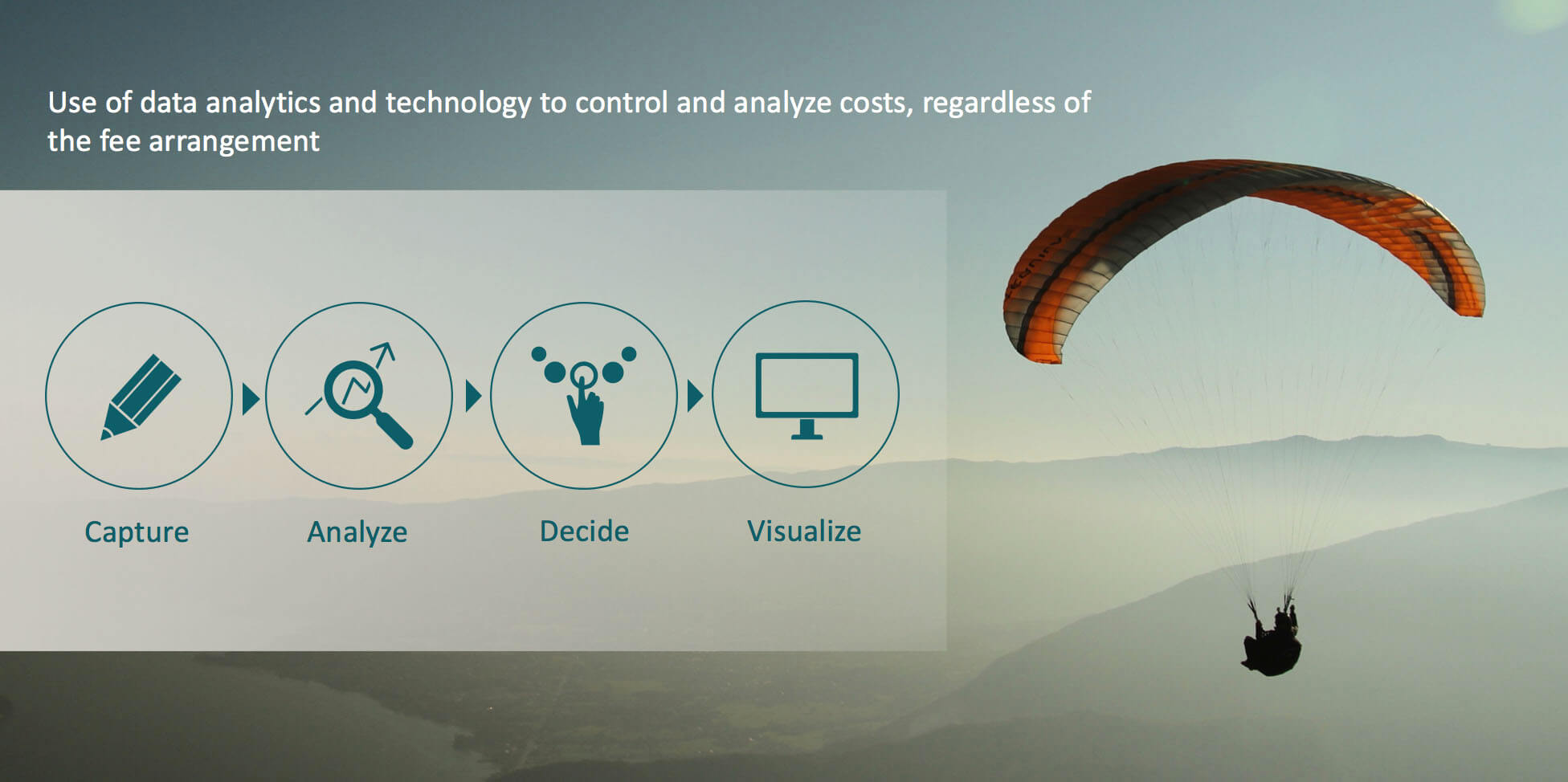 Use of data analytics and technology to control and analyze costs, regardless of the fee arrangement

Capture

Analyze

Decide

Visualize